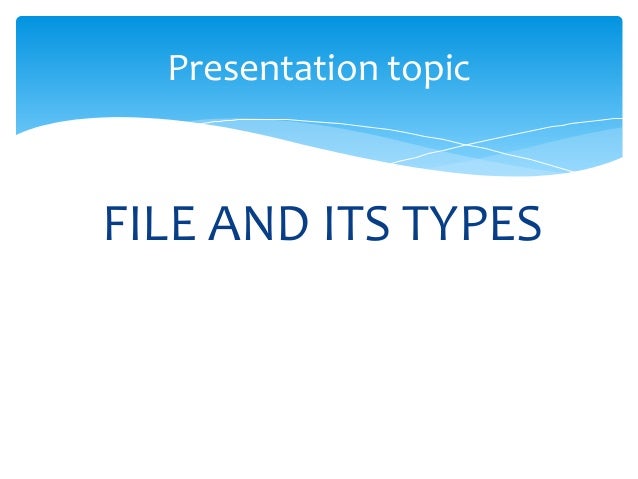 Presentation topic

FILE AND ITS TYPES